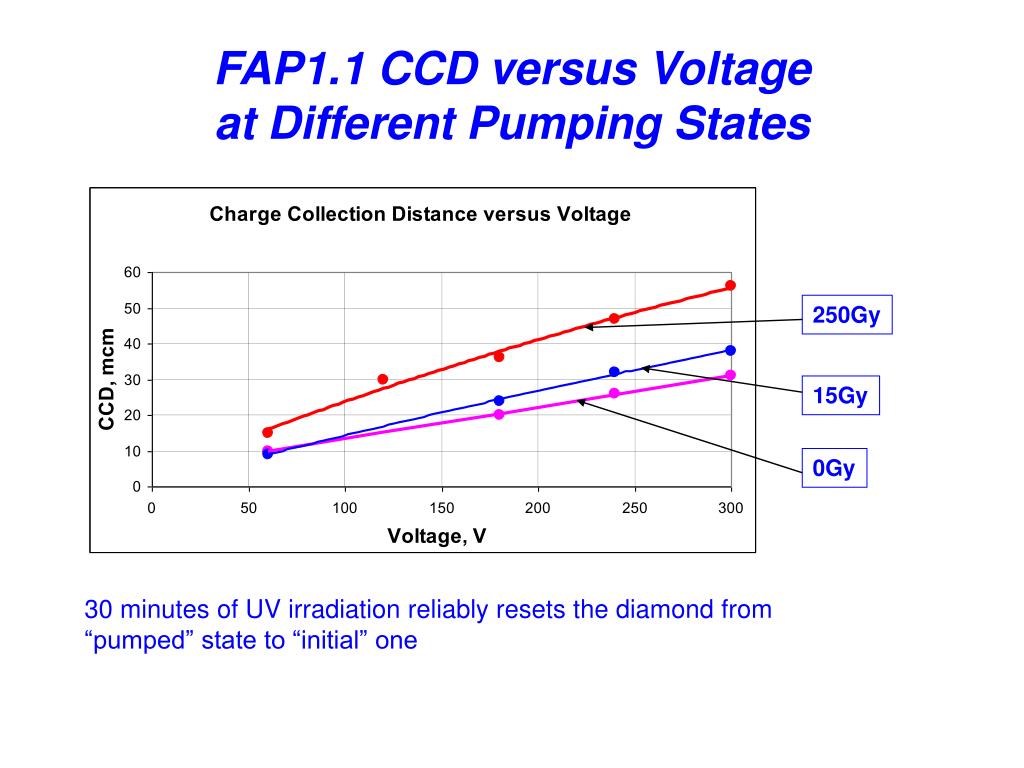 FAP1.1 CCD versus Voltage at Different Pumping States

Charge Collection Distance versus Voltage

60
50
40
30
20
10
0

CCD, mcm

0 50 100 150 200 250 300

Voltage, V

250Gy

15Gy

0Gy

30 minutes of UV irradiation reliably resets the diamond from “pumped” state to “initial” one